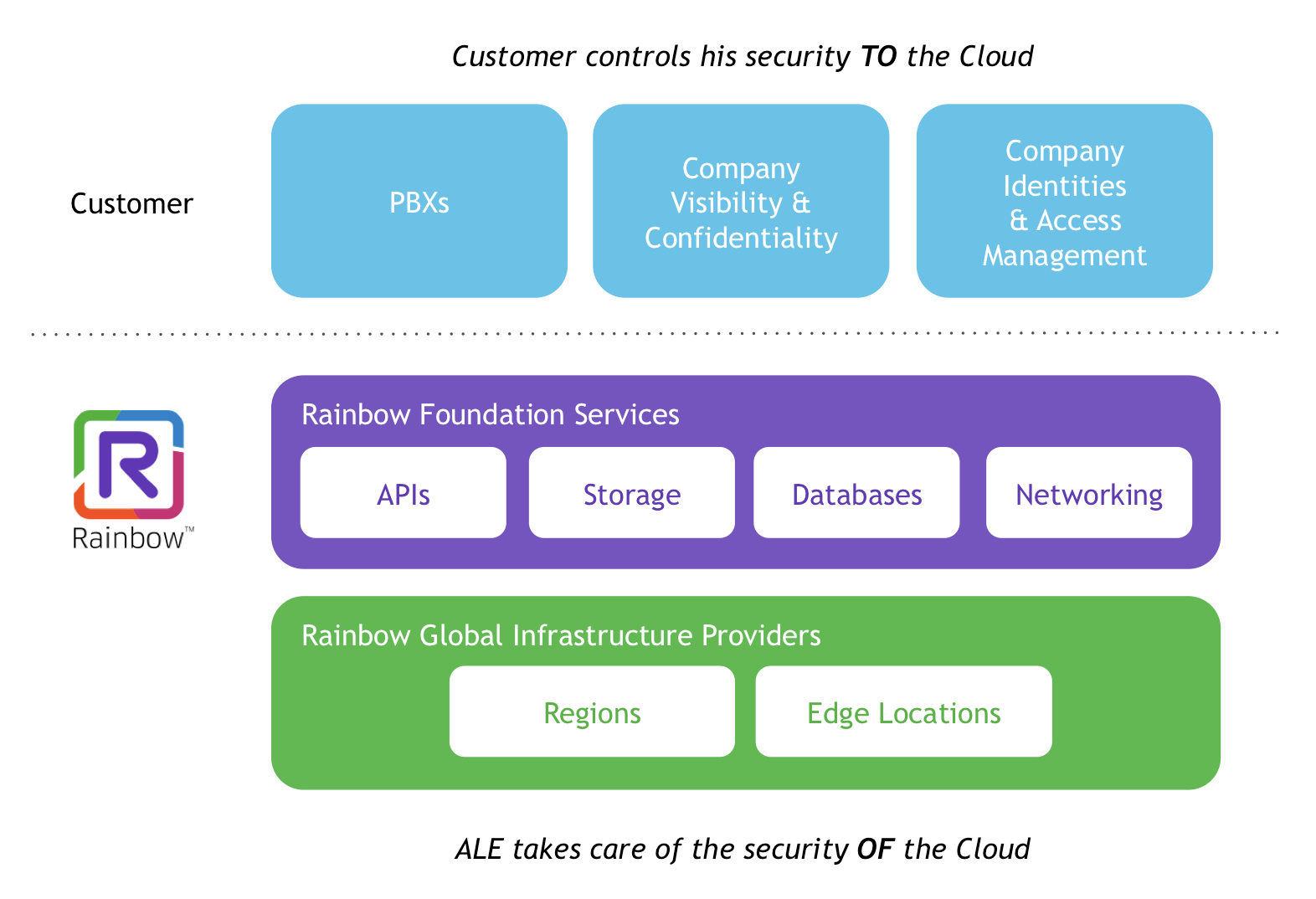 Customer controls his security TO the Cloud

Customer

PBXs

Company Visibility & Confidentiality

Company Identities & Access Management

R
Rainbow™

Rainbow Foundation Services

APIs

Storage

Databases

Networking

Rainbow Global Infrastructure Providers

Regions

Edge Locations

ALE takes care of the security OF the Cloud